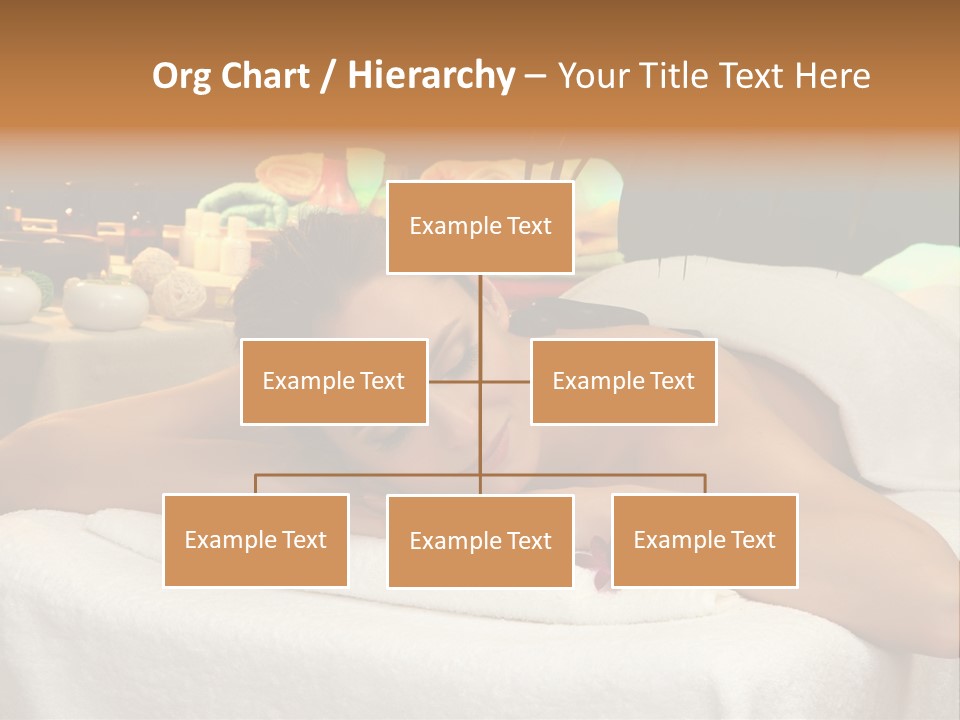 Org Chart / Hierarchy – Your Title Text Here

Example Text

Example Text

Example Text

Example Text

Example Text

Example Text